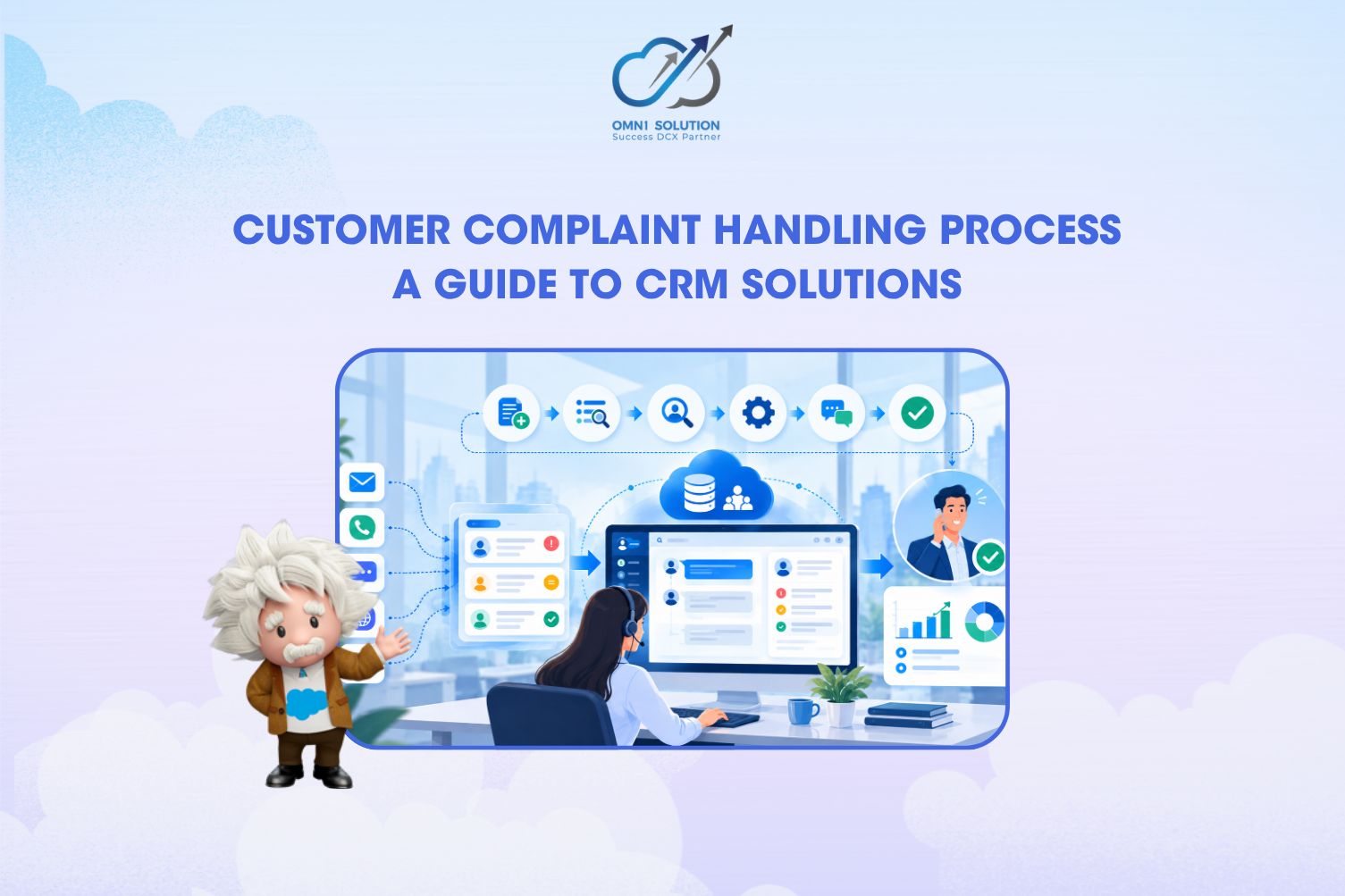 OMN1 SOLUTION
Success DCX Partner

CUSTOMER COMPLAINT HANDLING PROCESS
A GUIDE TO CRM SOLUTIONS